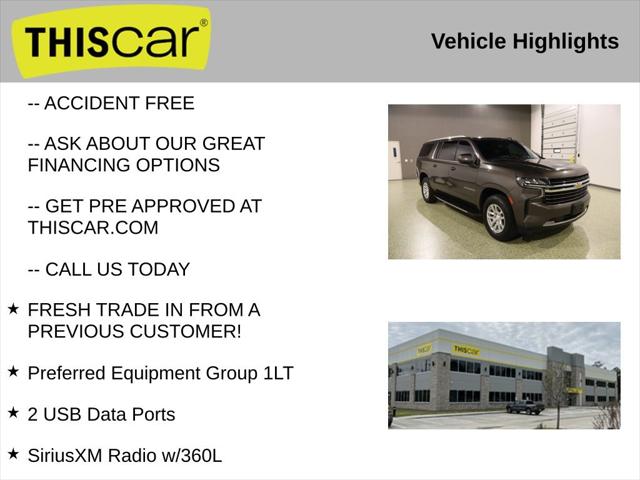 THIScar®

Vehicle Highlights

-- ACCIDENT FREE

-- ASK ABOUT OUR GREAT FINANCING OPTIONS

-- GET PRE APPROVED AT THISCAR.COM

-- CALL US TODAY

★ FRESH TRADE IN FROM A PREVIOUS CUSTOMER!

★ Preferred Equipment Group 1LT

★ 2 USB Data Ports

★ SiriusXM Radio w/360L

THIScar

THIScar